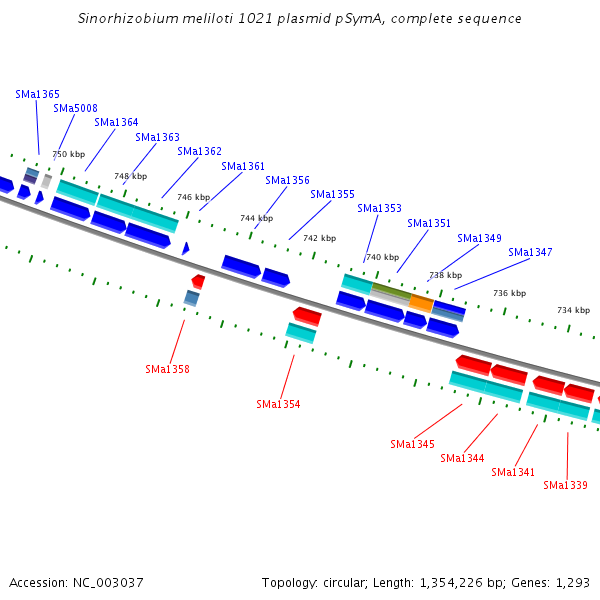 Sinorhizobium meliloti 1021 plasmid pSymA, complete sequence

SMa1365
SMa5008
SMa1364
SMa1363
SMa1362
SMa1361
SMa1356
SMa1355
SMa1353
SMa1351
SMa1349
SMa1347

750 kbp
748 kbp
746 kbp
744 kbp
742 kbp
740 kbp
738 kbp
736 kbp
734 kbp

SMa1358
SMa1354
SMa1345
SMa1344
SMa1341
SMa1339

Accession: NC_003037

Topology: circular; Length: 1,354,226 bp; Genes: 1,293